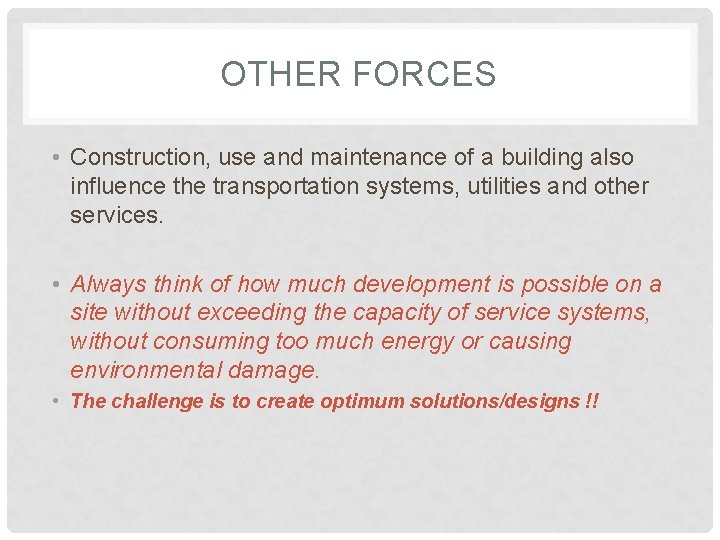 OTHER FORCES

• Construction, use and maintenance of a building also influence the transportation systems, utilities and other services.

• Always think of how much development is possible on a site without exceeding the capacity of service systems, without consuming too much energy or causing environmental damage.

• The challenge is to create optimum solutions/designs !!